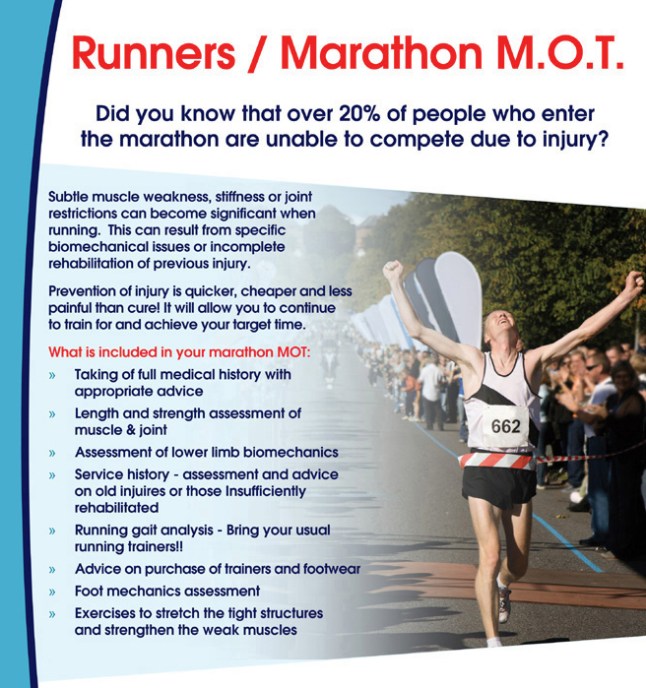 Runners / Marathon M.O.T.

Did you know that over 20% of people who enter the marathon are unable to compete due to injury?

Subtle muscle weakness, stiffness or joint restrictions can become significant when running. This can result from specific biomechanical issues or incomplete rehabilitation of previous injury.

Prevention of injury is quicker, cheaper and less painful than cure! It will allow you to continue to train for and achieve your target time.

What is included in your marathon MOT:

» Taking of full medical history with appropriate advice
» Length and strength assessment of muscle & joint
» Assessment of lower limb biomechanics
» Service history - assessment and advice on old injuires or those Insufficiently rehabilitated
» Running gait analysis - Bring your usual running trainers!!
» Advice on purchase of trainers and footwear
» Foot mechanics assessment
» Exercises to stretch the tight structures and strengthen the weak muscles

662